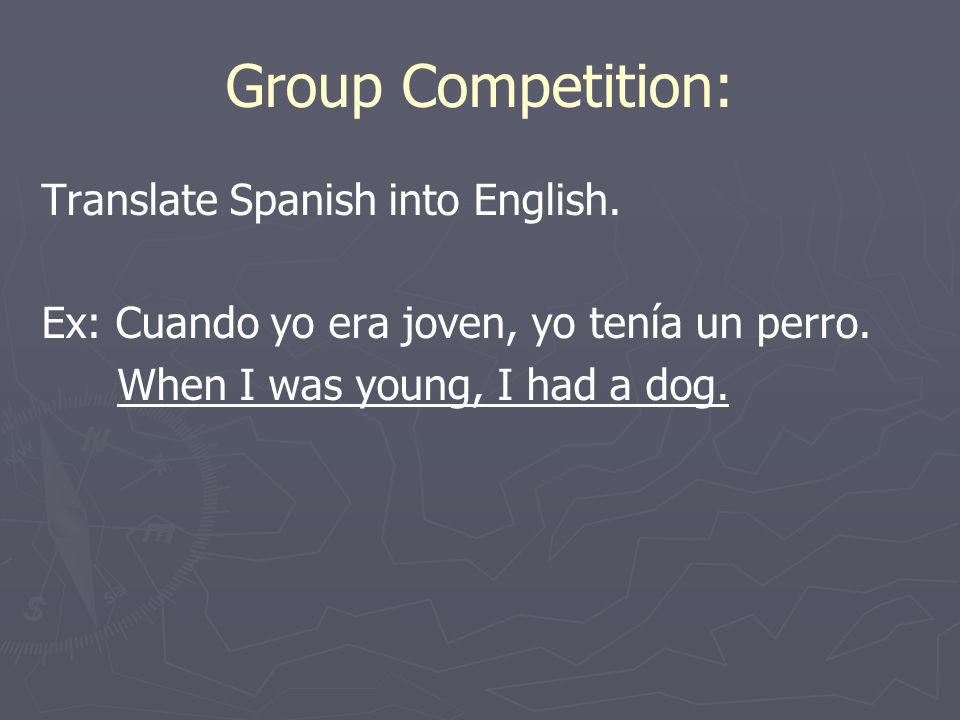 Group Competition:

Translate Spanish into English.

Ex: Cuando yo era joven, yo tenía un perro.
When I was young, I had a dog.